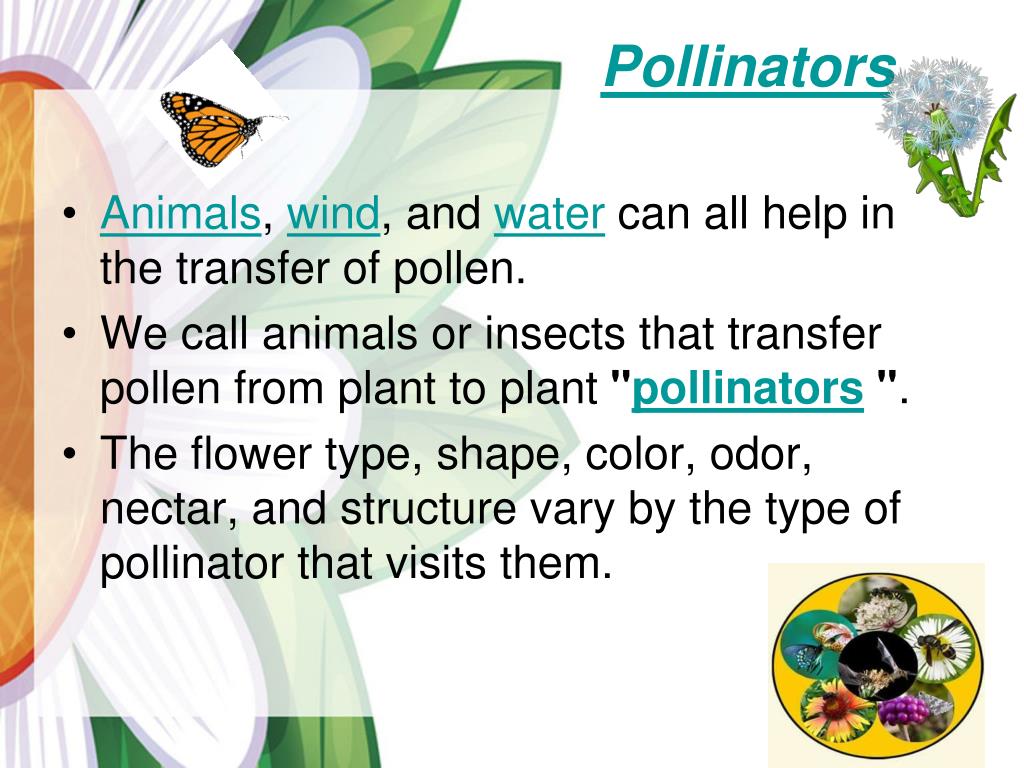 Pollinators

• Animals, wind, and water can all help in the transfer of pollen.
• We call animals or insects that transfer pollen from plant to plant "pollinators ".
• The flower type, shape, color, odor, nectar, and structure vary by the type of pollinator that visits them.